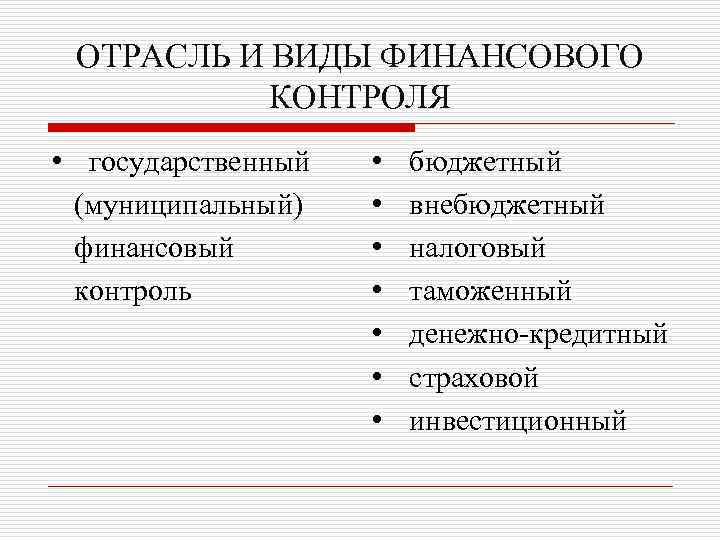 ОТРАСЛЬ И ВИДЫ ФИНАНСОВОГО КОНТРОЛЯ

• государственный (муниципальный) финансовый контроль

• бюджетный
• внебюджетный
• налоговый
• таможенный
• денежно-кредитный
• страховой
• инвестиционный